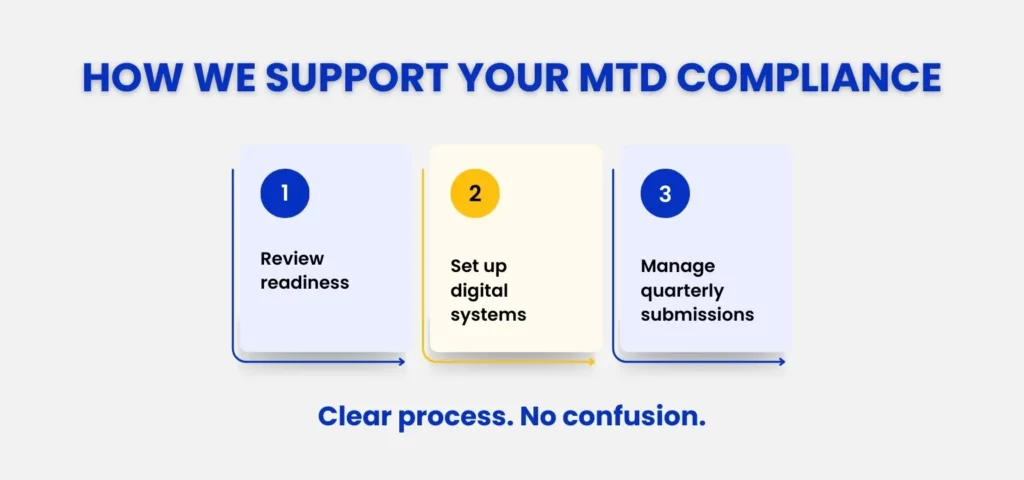 HOW WE SUPPORT YOUR MTD COMPLIANCE

1

Review readiness

2

Set up digital systems

3

Manage quarterly submissions

Clear process. No confusion.